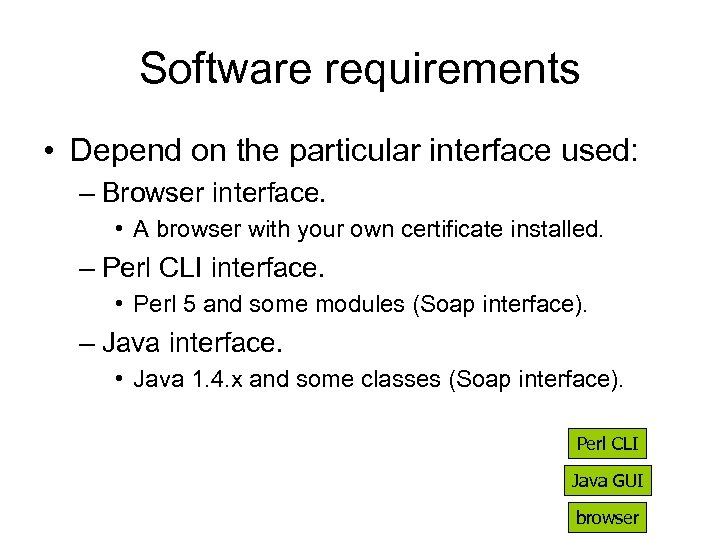 Software requirements

• Depend on the particular interface used:
– Browser interface.
• A browser with your own certificate installed.
– Perl CLI interface.
• Perl 5 and some modules (Soap interface).
– Java interface.
• Java 1.4.x and some classes (Soap interface).

Perl CLI
Java GUI
browser